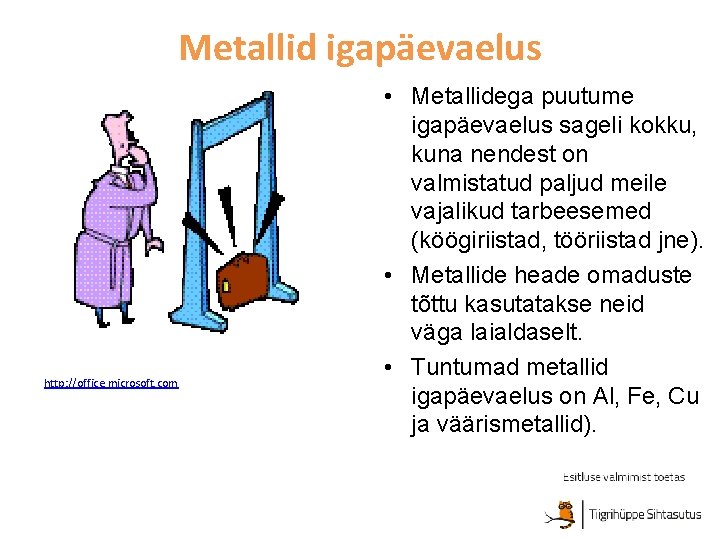 Metallid igapäevaelus

http://office.microsoft.com

• Metallidega puutume igapäevaelus sageli kokku, kuna nendest on valmistatud paljud meile vajalikud tarbeesemed (köögiriistad, tööriistad jne).
• Metallide heade omaduste tõttu kasutatakse neid väga laialdaselt.
• Tuntumad metallid igapäevaelus on Al, Fe, Cu ja väärismetallid).

Esitluse valmimist toetas

Tiigrihüppe Sihtasutus